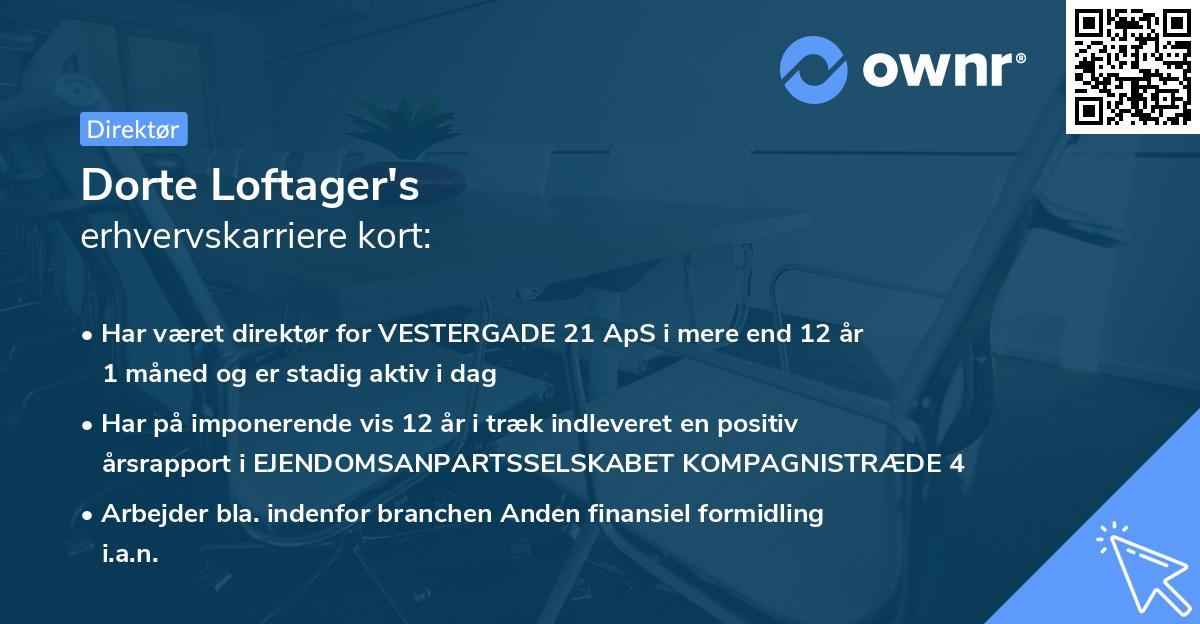 ownr®

Direktør

Dorte Loftager's
erhvervskarriere kort:

• Har været direktør for VESTERGADE 21 ApS i mere end 12 år 1 måned og er stadig aktiv i dag

• Har på imponerende vis 12 år i træk indleveret en positiv årsrapport i EJENDOMSANPARTSSELSKABET KOMPAGNISTRÆDE 4

• Arbejder bla. indenfor branchen Anden finansiel formidling i.a.n.